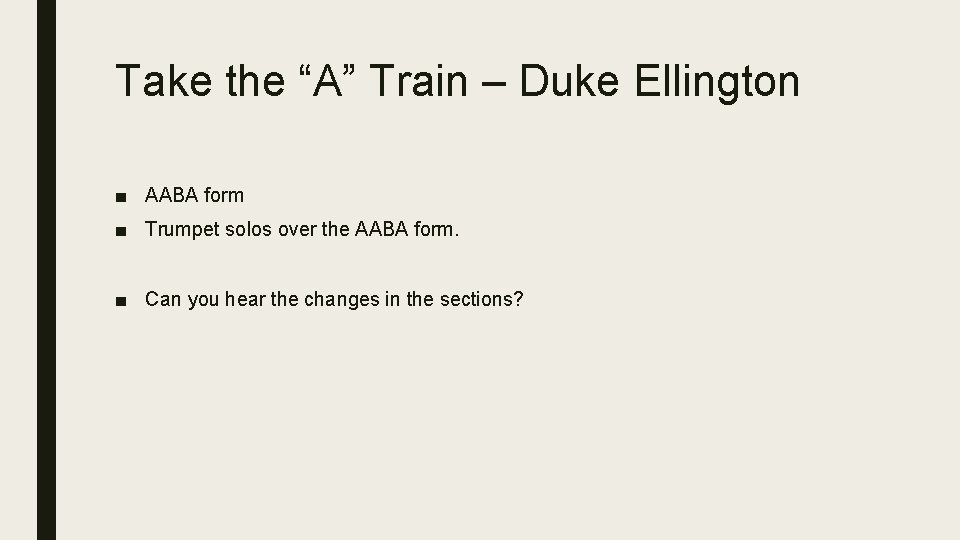 Take the “A” Train – Duke Ellington

■ AABA form
■ Trumpet solos over the AABA form.

■ Can you hear the changes in the sections?